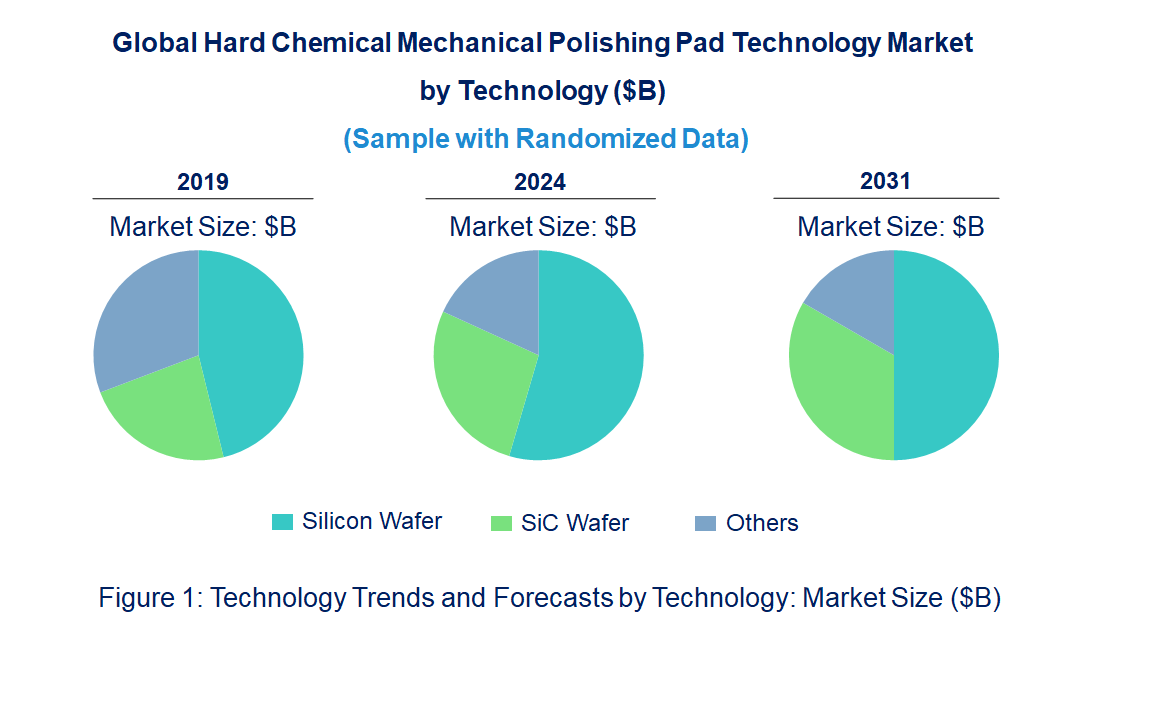 Global Hard Chemical Mechanical Polishing Pad Technology Market by Technology ($B)

(Sample with Randomized Data)

2019

Market Size: $B

2024

Market Size: $B

2031

Market Size: $B

Silicon Wafer SiC Wafer Others

Figure 1: Technology Trends and Forecasts by Technology: Market Size ($B)